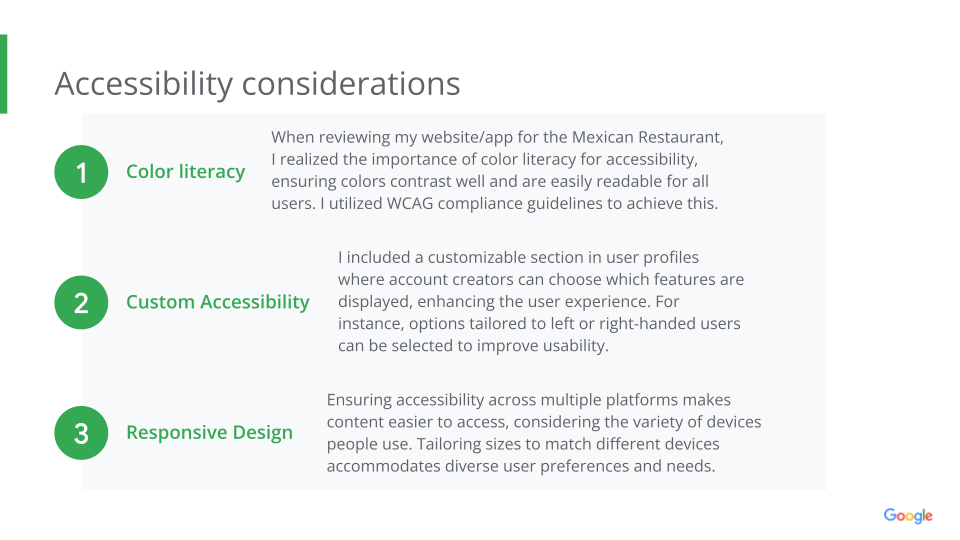 Accessibility considerations

1

Color literacy

When reviewing my website/app for the Mexican Restaurant, I realized the importance of color literacy for accessibility, ensuring colors contrast well and are easily readable for all users. I utilized WCAG compliance guidelines to achieve this.

2

Custom Accessibility

I included a customizable section in user profiles where account creators can choose which features are displayed, enhancing the user experience. For instance, options tailored to left or right-handed users can be selected to improve usability.

3

Responsive Design

Ensuring accessibility across multiple platforms makes content easier to access, considering the variety of devices people use. Tailoring sizes to match different devices accommodates diverse user preferences and needs.

Google